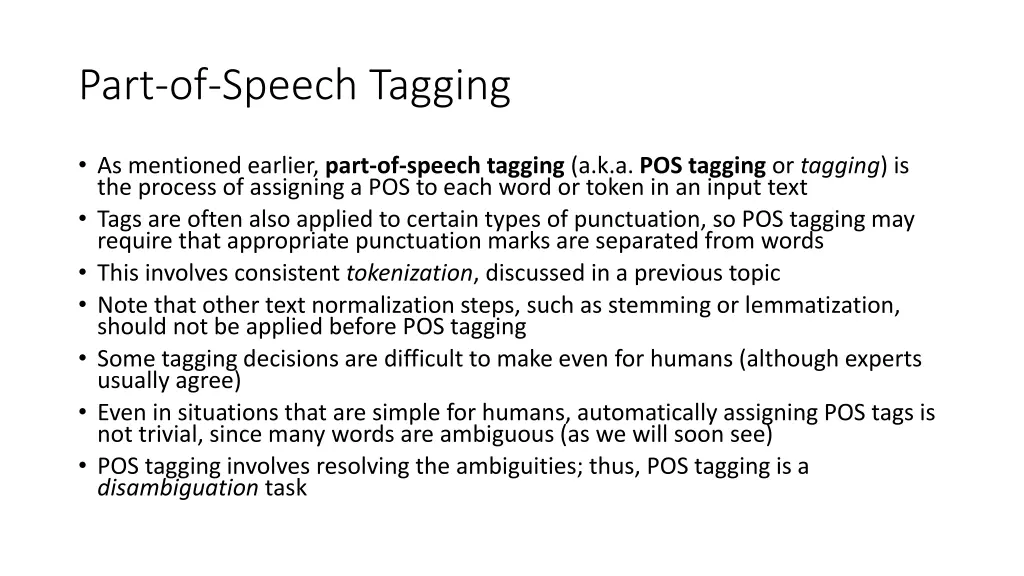 Part-of-Speech Tagging

• As mentioned earlier, part-of-speech tagging (a.k.a. POS tagging or tagging) is the process of assigning a POS to each word or token in an input text
• Tags are often also applied to certain types of punctuation, so POS tagging may require that appropriate punctuation marks are separated from words
• This involves consistent tokenization, discussed in a previous topic
• Note that other text normalization steps, such as stemming or lemmatization, should not be applied before POS tagging
• Some tagging decisions are difficult to make even for humans (although experts usually agree)
• Even in situations that are simple for humans, automatically assigning POS tags is not trivial, since many words are ambiguous (as we will soon see)
• POS tagging involves resolving the ambiguities; thus, POS tagging is a disambiguation task